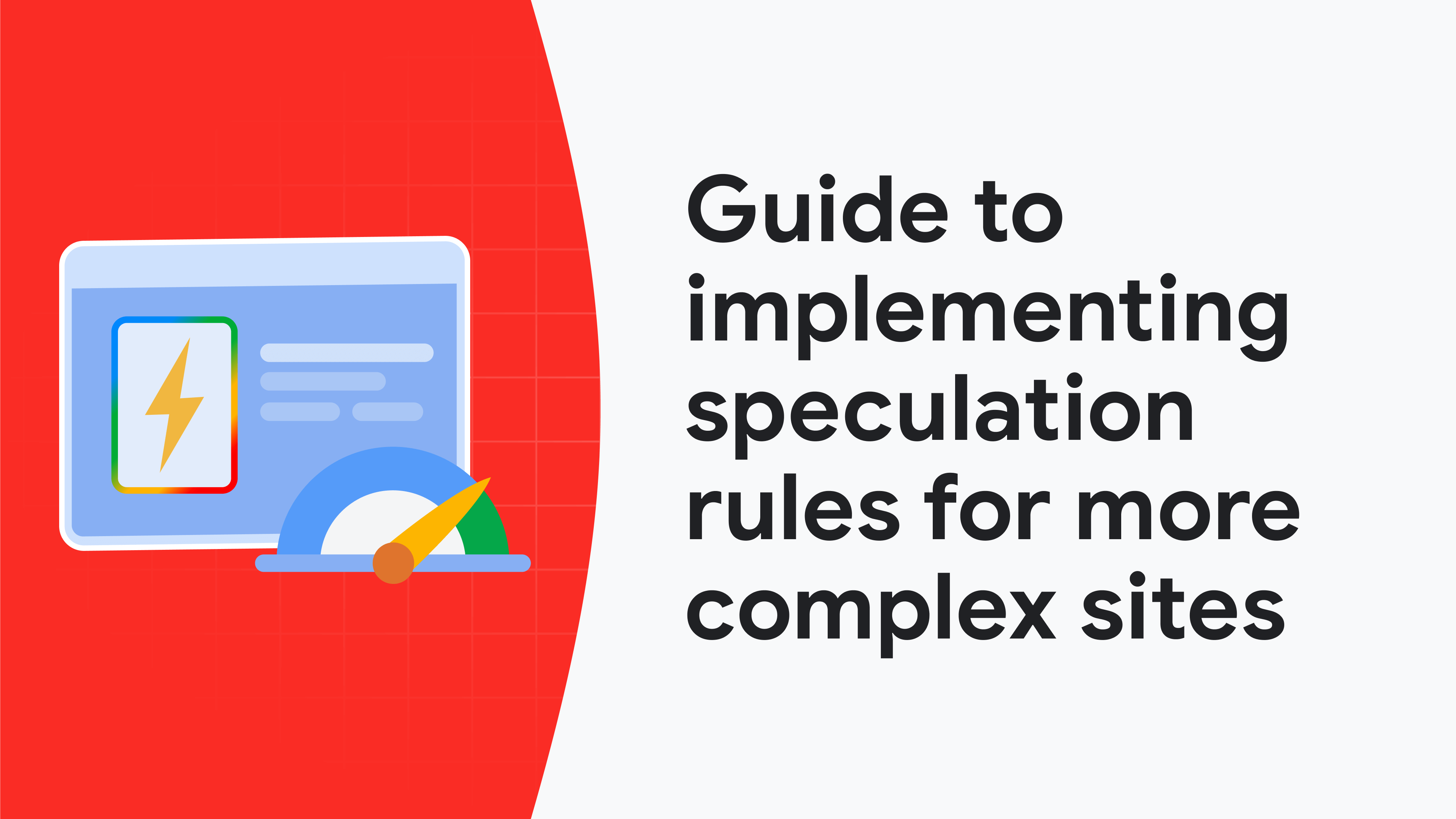 Guide to implementing speculation rules for more complex sites